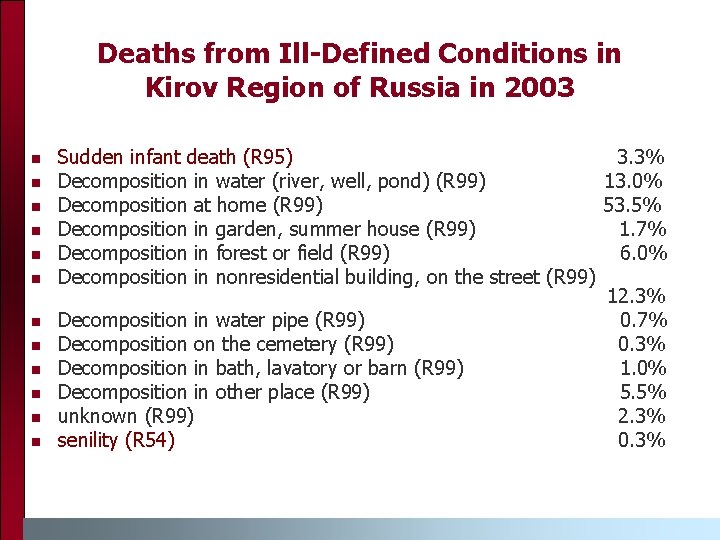 Deaths from Ill-Defined Conditions in Kirov Region of Russia in 2003

- Sudden infant death (R95) 3.3%
- Decomposition in water (river, well, pond) (R99) 13.0%
- Decomposition at home (R99) 53.5%
- Decomposition in garden, summer house (R99) 1.7%
- Decomposition in forest or field (R99) 6.0%
- Decomposition in nonresidential building, on the street (R99) 12.3%
- Decomposition in water pipe (R99) 0.7%
- Decomposition on the cemetery (R99) 0.3%
- Decomposition in bath, lavatory or barn (R99) 1.0%
- Decomposition in other place (R99) 5.5%
- unknown (R99) 2.3%
- senility (R54) 0.3%